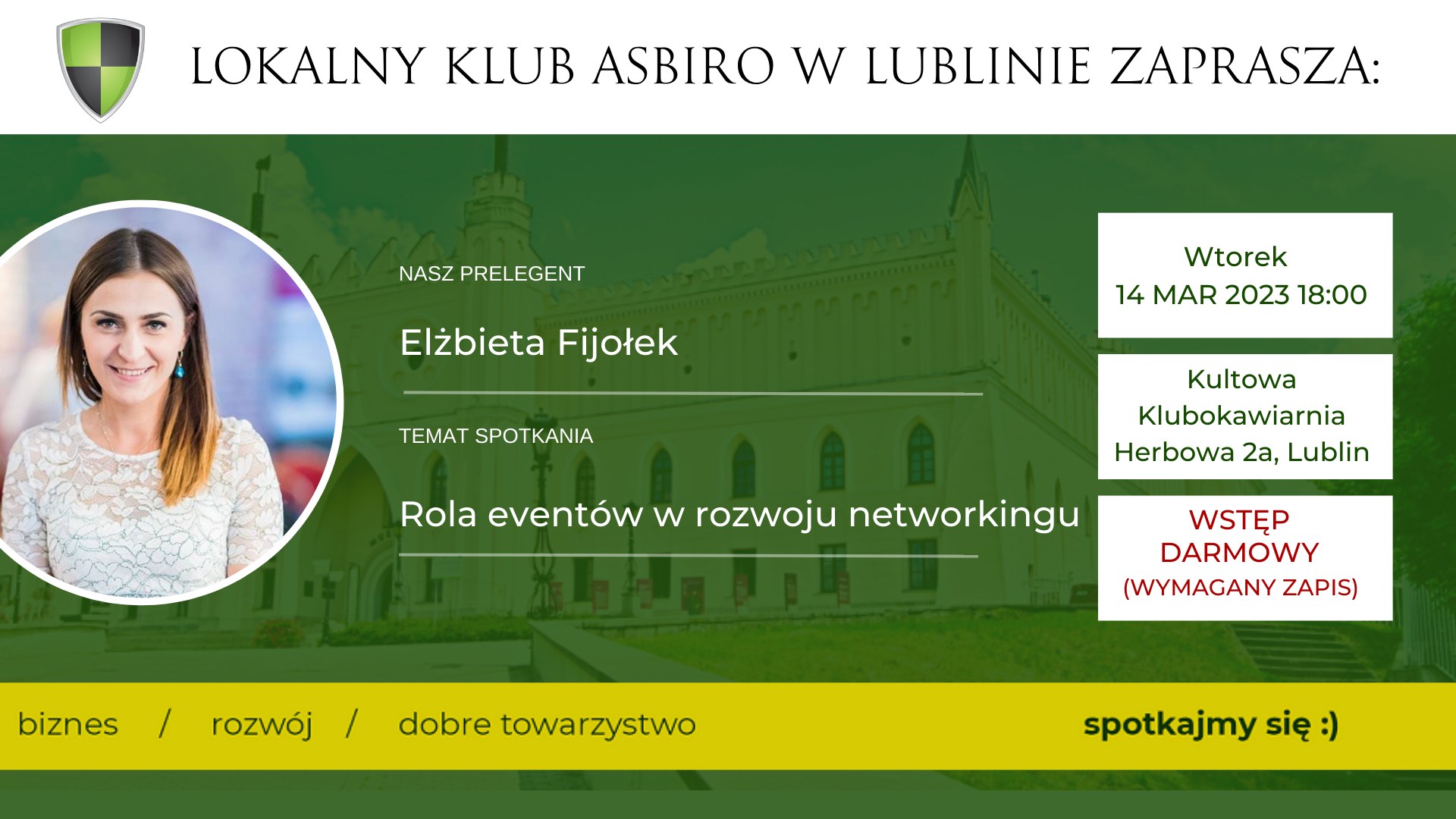 LOKALNY KLUB ASBIRO W LUBLINIE ZAPRASZA:

NASZ PRELEGENT

Elżbieta Fijołek

TEMAT SPOTKANIA

Rola eventów w rozwoju networkingu

Wtorek
14 MAR 2023 18:00

Kultowa Klubokawiarnia Herbowa 2a, Lublin

WSTĘP DARMOWY (WYMAGANY ZAPIS)

biznes / rozwój / dobre towarzystwo

spotkajmy się :)